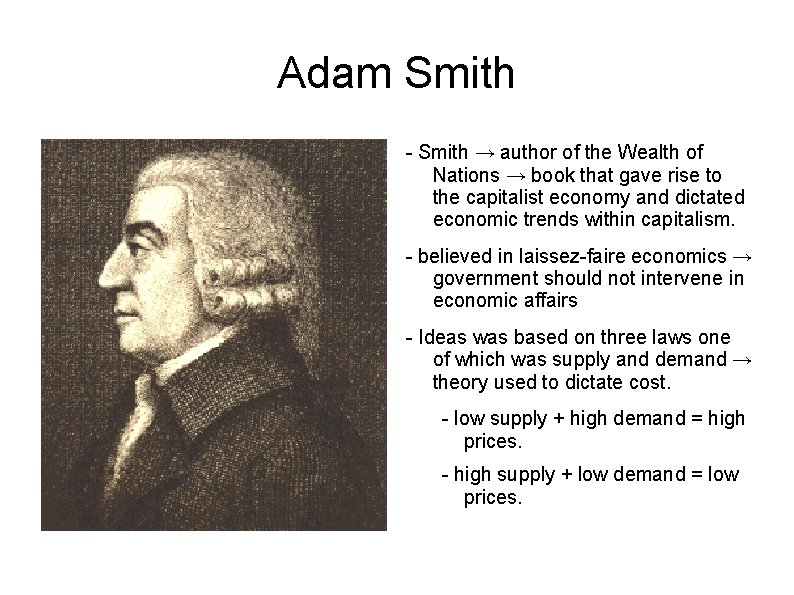 Adam Smith

- Smith → author of the Wealth of Nations → book that gave rise to the capitalist economy and dictated economic trends within capitalism.

- believed in laissez-faire economics → government should not intervene in economic affairs

- Ideas was based on three laws one of which was supply and demand → theory used to dictate cost.

- low supply + high demand = high prices.

- high supply + low demand = low prices.